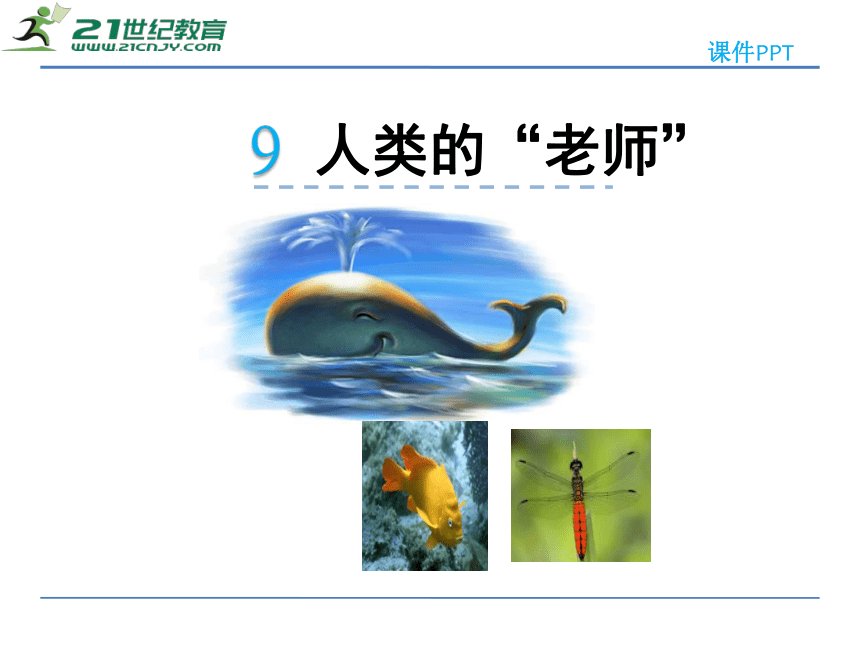 21世纪教育
www.21cnjy.com

课件PPT

9 人类的“老师”